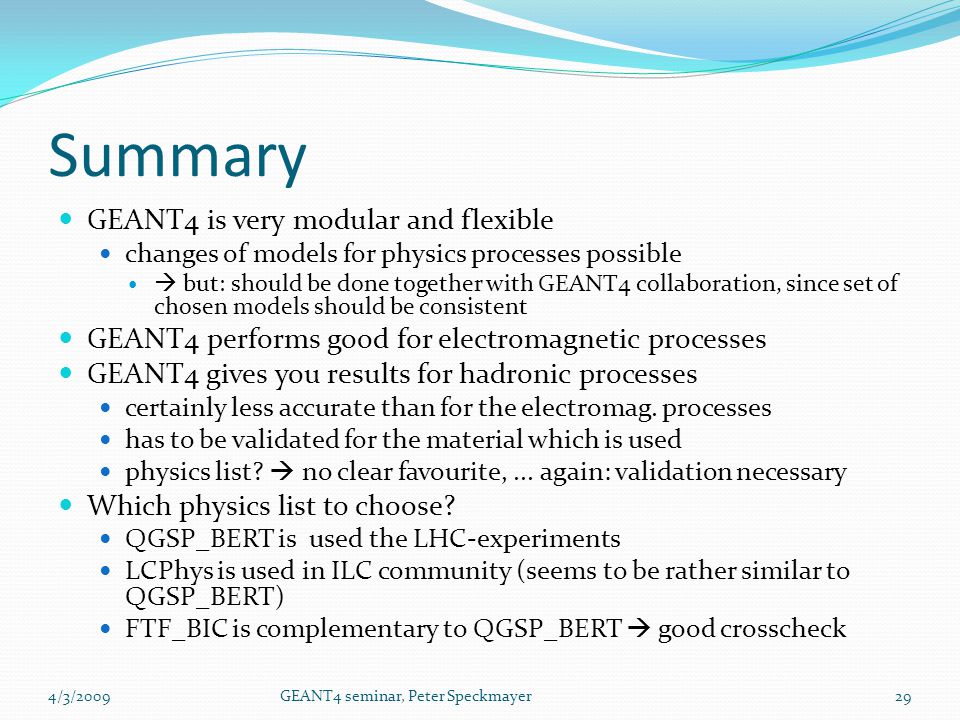 Summary

- GEANT4 is very modular and flexible
  - changes of models for physics processes possible
    - → but: should be done together with GEANT4 collaboration, since set of chosen models should be consistent
- GEANT4 performs good for electromagnetic processes
- GEANT4 gives you results for hadronic processes
  - certainly less accurate than for the electromag. processes
  - has to be validated for the material which is used
  - physics list? → no clear favourite, ... again: validation necessary
- Which physics list to choose?
  - QGSP_BERT is used the LHC-experiments
  - LCPhys is used in ILC community (seems to be rather similar to QGSP_BERT)
  - FTF_BIC is complementary to QGSP_BERT → good crosscheck

4/3/2009 GEANT4 seminar, Peter Speckmayer 29